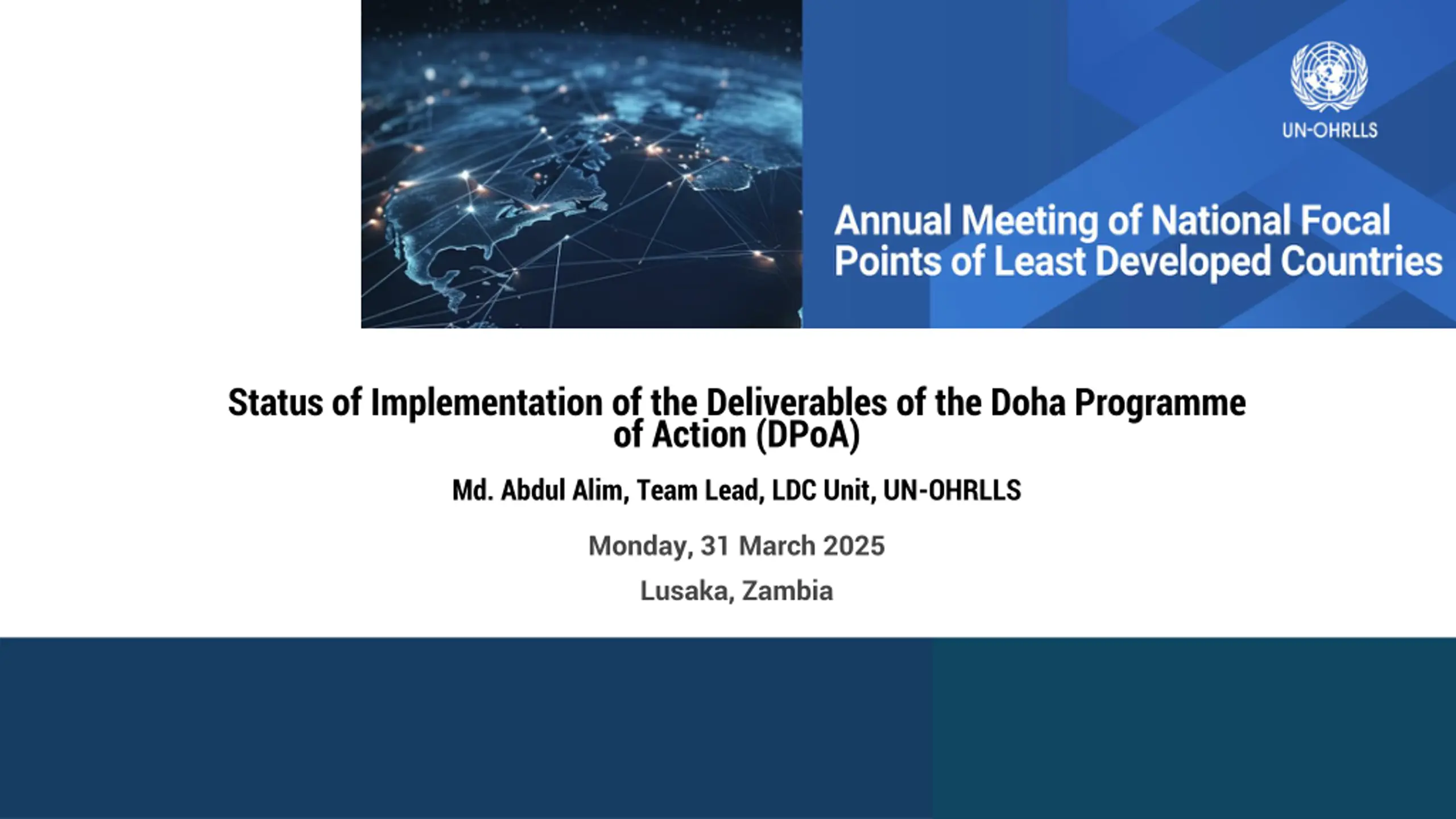 UN-OHRLLS

Annual Meeting of National Focal Points of Least Developed Countries

Status of Implementation of the Deliverables of the Doha Programme of Action (DPoA)

Md. Abdul Alim, Team Lead, LDC Unit, UN-OHRLLS

Monday, 31 March 2025

Lusaka, Zambia